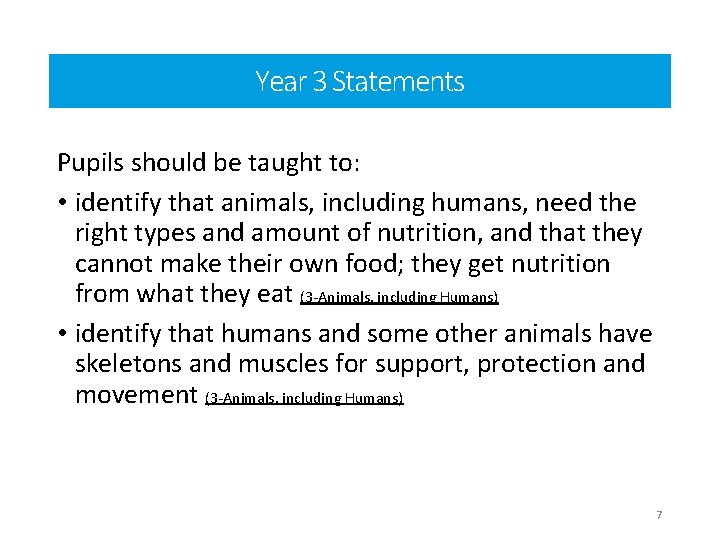 Year 3 Statements

Pupils should be taught to:

• identify that animals, including humans, need the right types and amount of nutrition, and that they cannot make their own food; they get nutrition from what they eat (3-Animals, including Humans)

• identify that humans and some other animals have skeletons and muscles for support, protection and movement (3-Animals, including Humans)

7